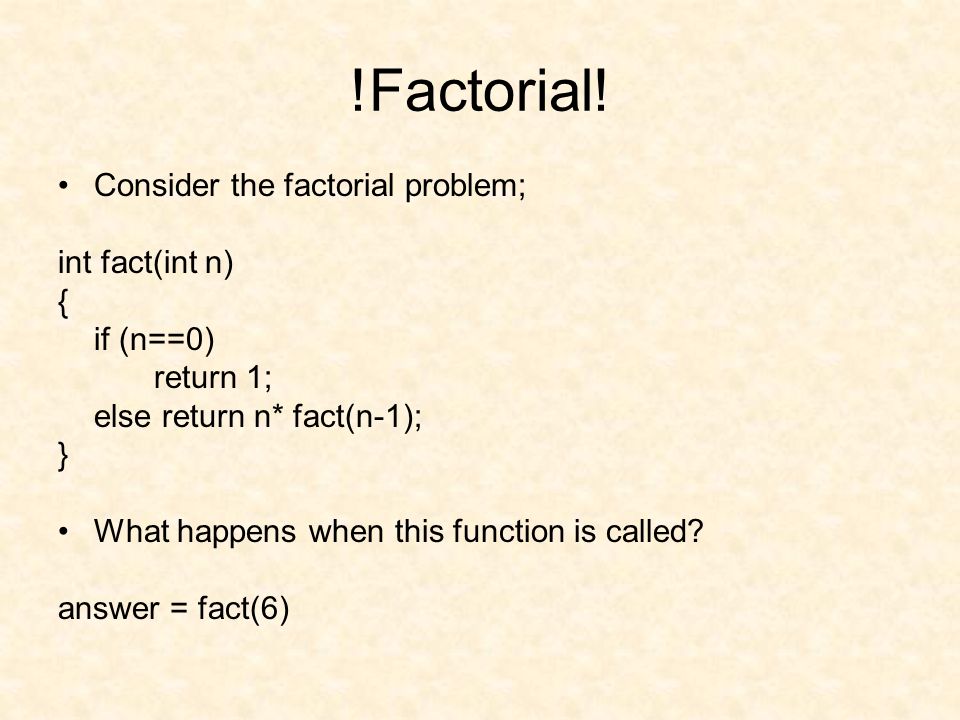 !Factorial!

• Consider the factorial problem;

int fact(int n)
{
    if (n==0)
        return 1;
    else return n* fact(n-1);
}

• What happens when this function is called?

answer = fact(6)